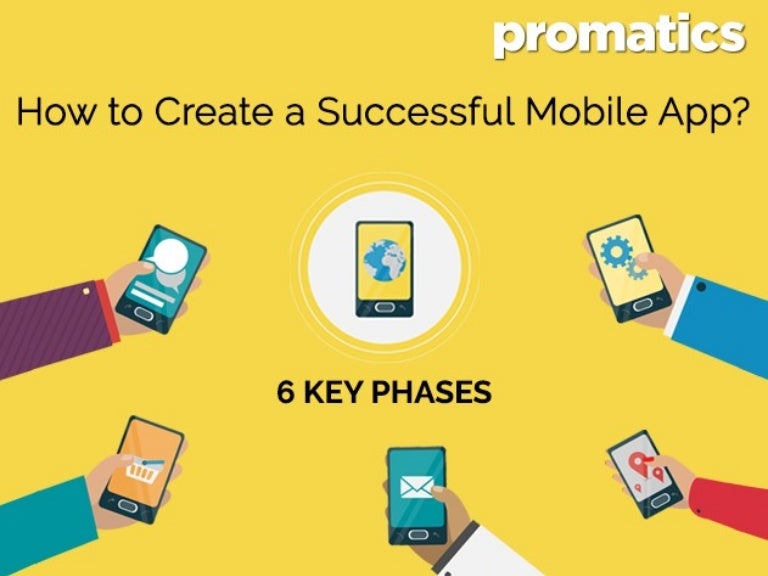 promatics

How to Create a Successful Mobile App?

6 KEY PHASES